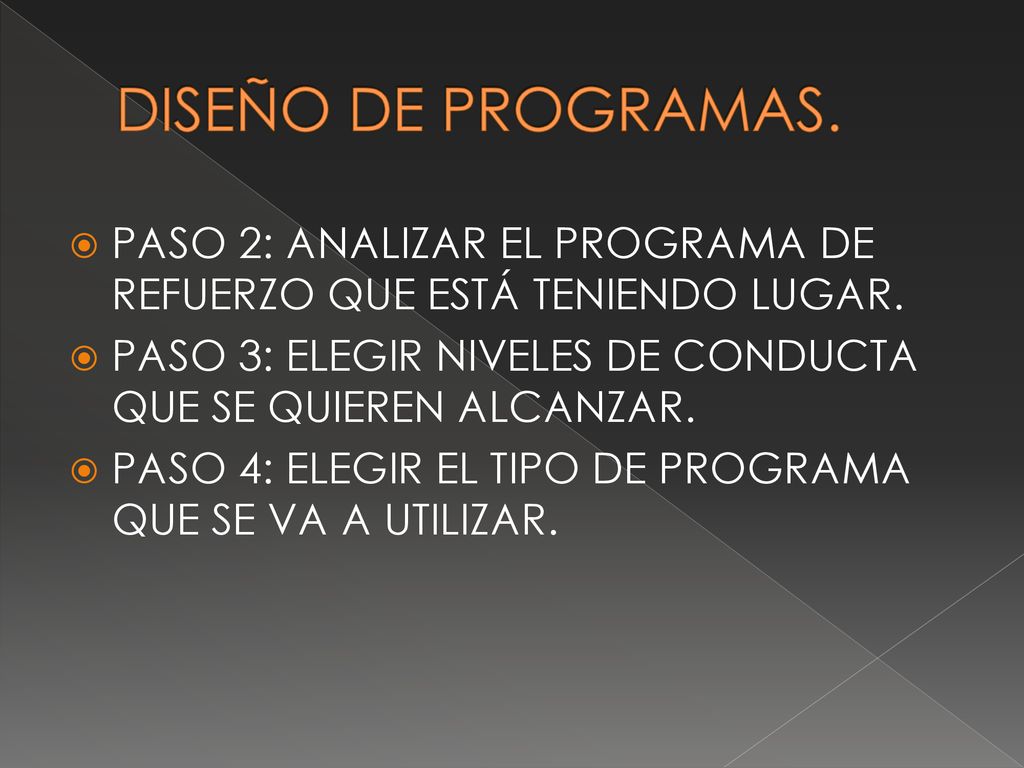 DISEÑO DE PROGRAMAS.

PASO 2: ANALIZAR EL PROGRAMA DE REFUERZO QUE ESTÁ TENIENDO LUGAR.

PASO 3: ELEGIR NIVELES DE CONDUCTA QUE SE QUIEREN ALCANZAR.

PASO 4: ELEGIR EL TIPO DE PROGRAMA QUE SE VA A UTILIZAR.